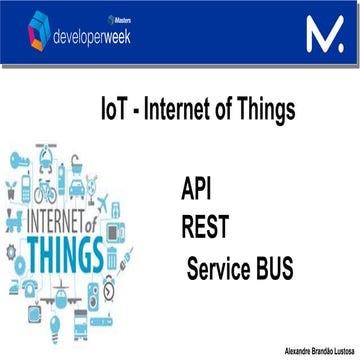 iMasters
developerweek

M.

IoT - Internet of Things

INTERNET of THINGS

API
REST
Service BUS

Alexandre Brandão Lustosa